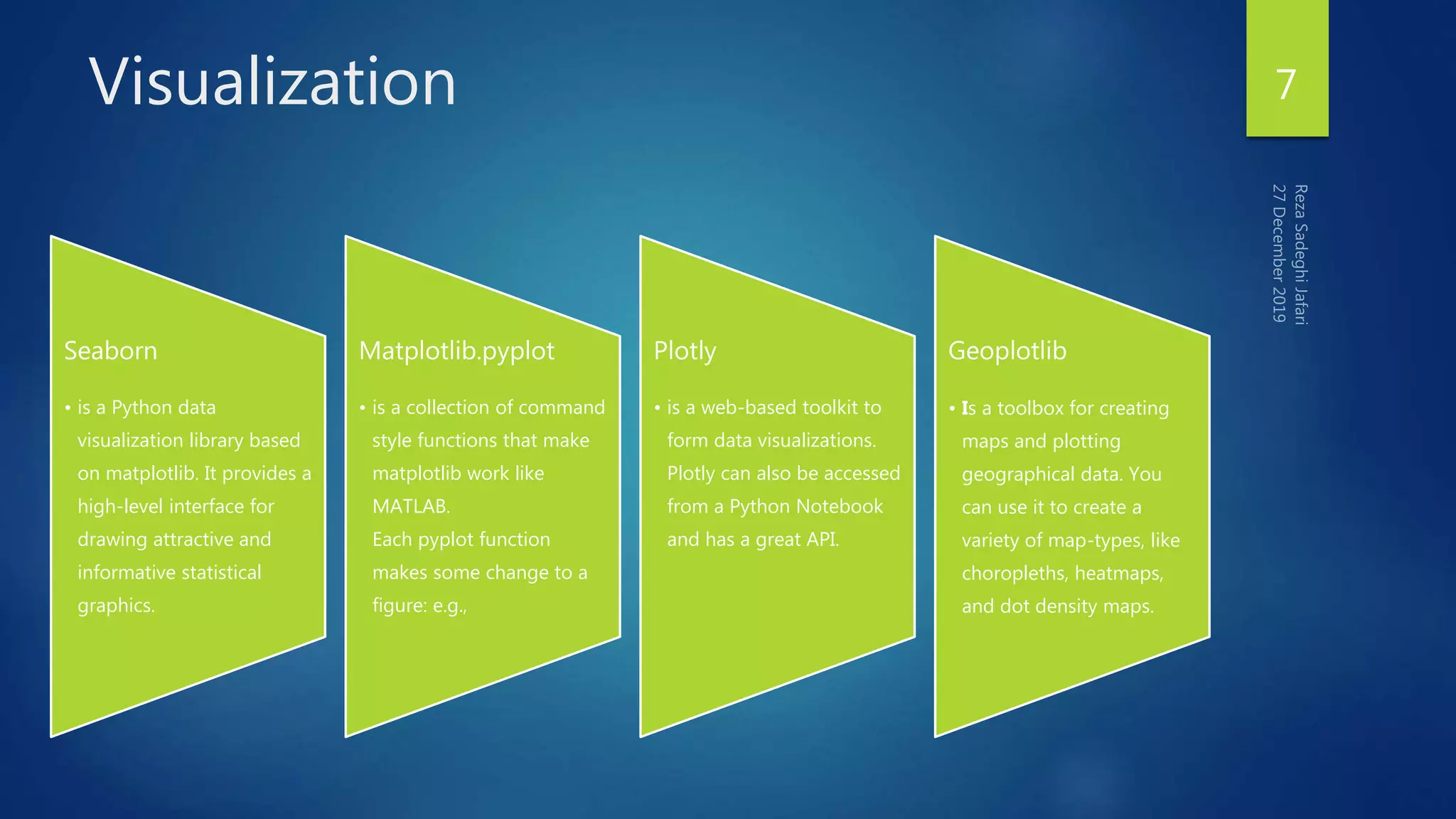 Visualization

7

Reza Sadeghi Jafari
27 December 2019

Seaborn

• is a Python data visualization library based on matplotlib. It provides a high-level interface for drawing attractive and informative statistical graphics.

Matplotlib.pyplot

• is a collection of command style functions that make matplotlib work like MATLAB.
Each pyplot function makes some change to a figure: e.g.,

Plotly

• is a web-based toolkit to form data visualizations. Plotly can also be accessed from a Python Notebook and has a great API.

Geoplotlib

• Is a toolbox for creating maps and plotting geographical data. You can use it to create a variety of map-types, like choropleths, heatmaps, and dot density maps.